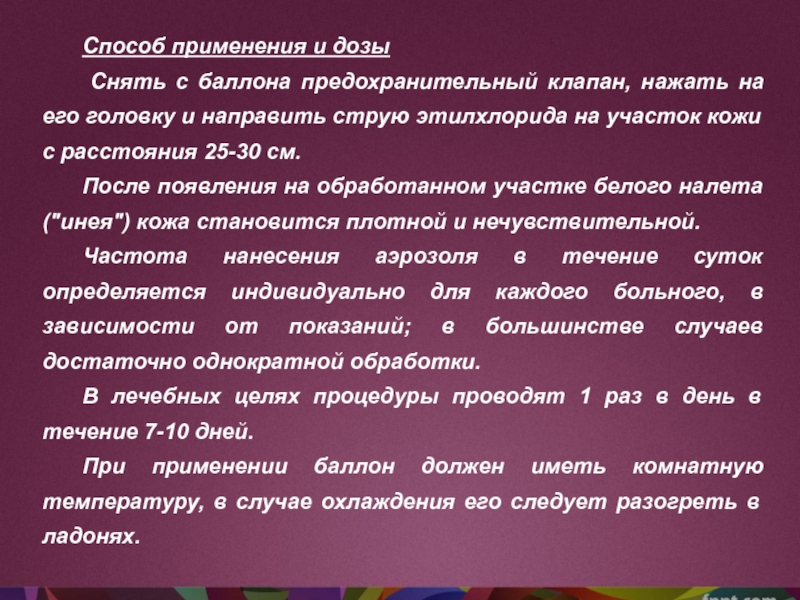 Способ применения и дозы

Снять с баллона предохранительный клапан, нажать на его головку и направить струю этилхлорида на участок кожи с расстояния 25-30 см.

После появления на обработанном участке белого налета ("инея") кожа становится плотной и нечувствительной.

Частота нанесения аэрозоля в течение суток определяется индивидуально для каждого больного, в зависимости от показаний; в большинстве случаев достаточно однократной обработки.

В лечебных целях процедуры проводят 1 раз в день в течение 7-10 дней.

При применении баллон должен иметь комнатную температуру, в случае охлаждения его следует разогреть в ладонях.

fppt.com